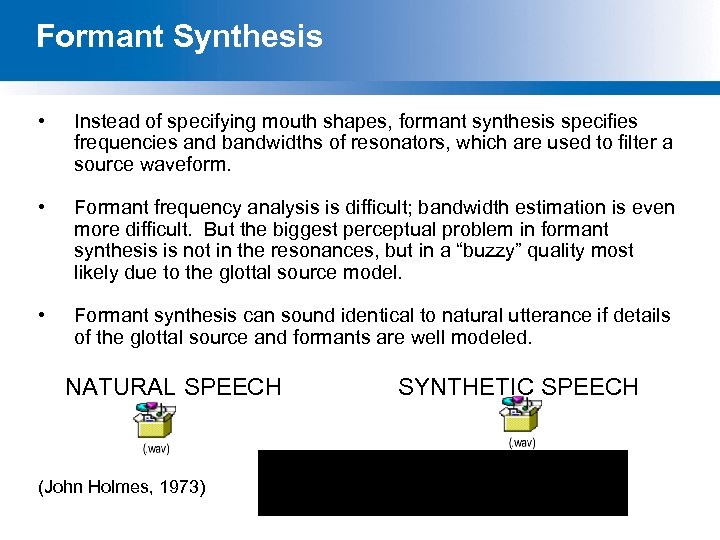 Formant Synthesis

• Instead of specifying mouth shapes, formant synthesis specifies frequencies and bandwidths of resonators, which are used to filter a source waveform.

• Formant frequency analysis is difficult; bandwidth estimation is even more difficult. But the biggest perceptual problem in formant synthesis is not in the resonances, but in a "buzzy" quality most likely due to the glottal source model.

• Formant synthesis can sound identical to natural utterance if details of the glottal source and formants are well modeled.

NATURAL SPEECH

(.wav)

SYNTHETIC SPEECH

(.wav)

(John Holmes, 1973)